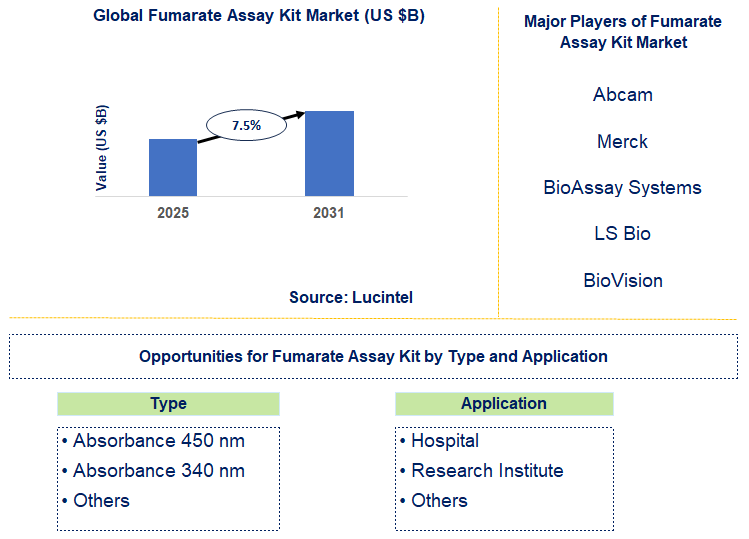 Global Fumarate Assay Kit Market (US $B)

Value (US $B)

7.5%

2025

2031

Source: Lucintel

Major Players of Fumarate Assay Kit Market

Abcam

Merck

BioAssay Systems

LS Bio

BioVision

Opportunities for Fumarate Assay Kit by Type and Application

Type

• Absorbance 450 nm
• Absorbance 340 nm
• Others

Application

• Hospital
• Research Institute
• Others